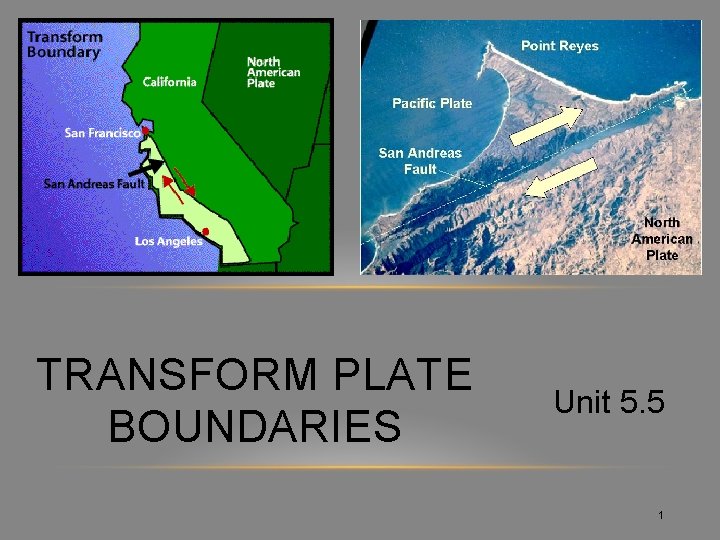 Transform Boundary

California

North American Plate

San Francisco

San Andreas Fault

Los Angeles

Point Reyes

Pacific Plate

San Andreas Fault

North American Plate

TRANSFORM PLATE BOUNDARIES

Unit 5.5

1